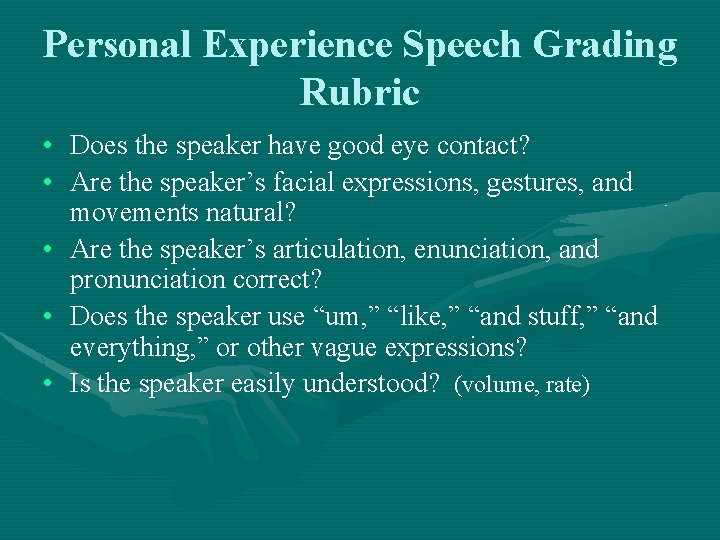 Personal Experience Speech Grading Rubric

• Does the speaker have good eye contact?
• Are the speaker’s facial expressions, gestures, and movements natural?
• Are the speaker’s articulation, enunciation, and pronunciation correct?
• Does the speaker use “um,” “like,” “and stuff,” “and everything,” or other vague expressions?
• Is the speaker easily understood? (volume, rate)